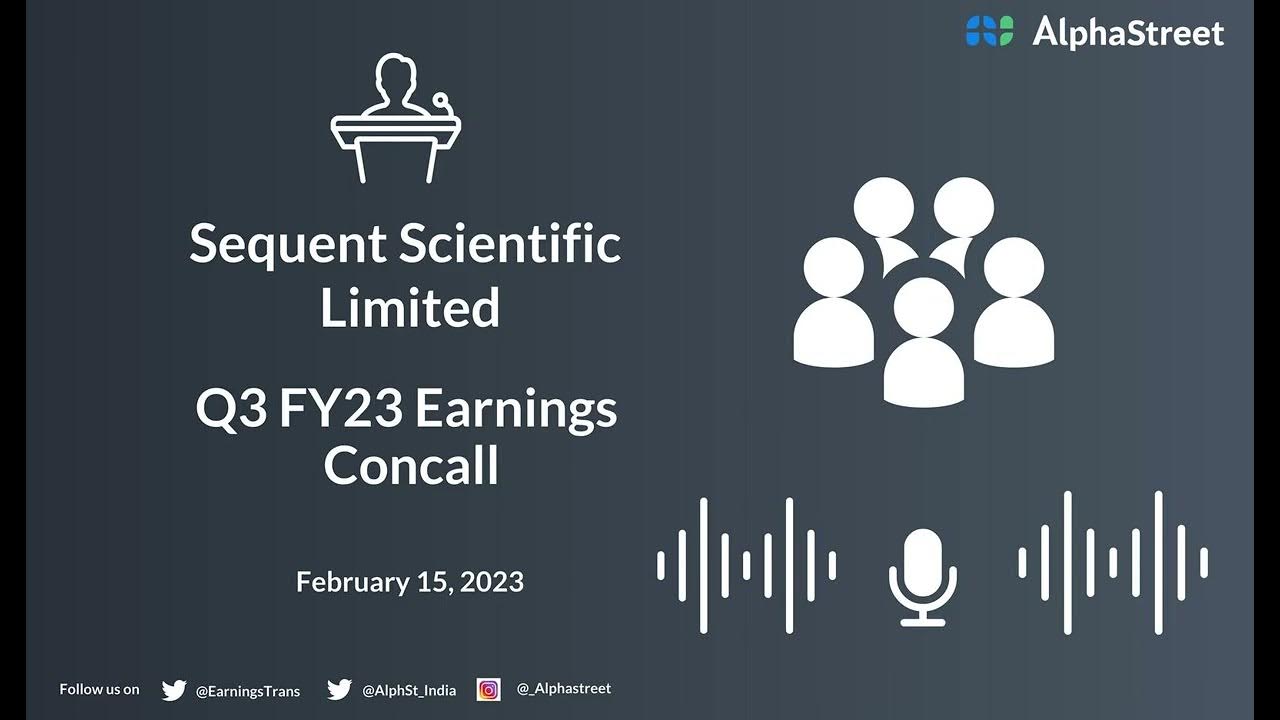 AlphaStreet

Sequent Scientific Limited

Q3 FY23 Earnings Concall

February 15, 2023

Follow us on @EarningsTrans @AlphSt_India @_Alphastreet